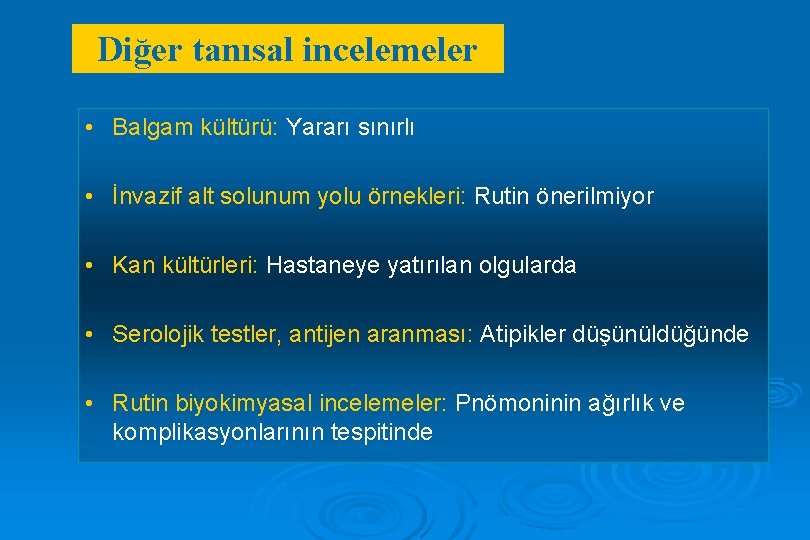 Diğer tanısal incelemeler

• Balgam kültürü: Yararı sınırlı

• İnvazif alt solunum yolu örnekleri: Rutin önerilmiyor

• Kan kültürleri: Hastaneye yatırılan olgularda

• Serolojik testler, antijen aranması: Atipikler düşünüldüğünde

• Rutin biyokimyasal incelemeler: Pnömoninin ağırlık ve komplikasyonlarının tespitinde